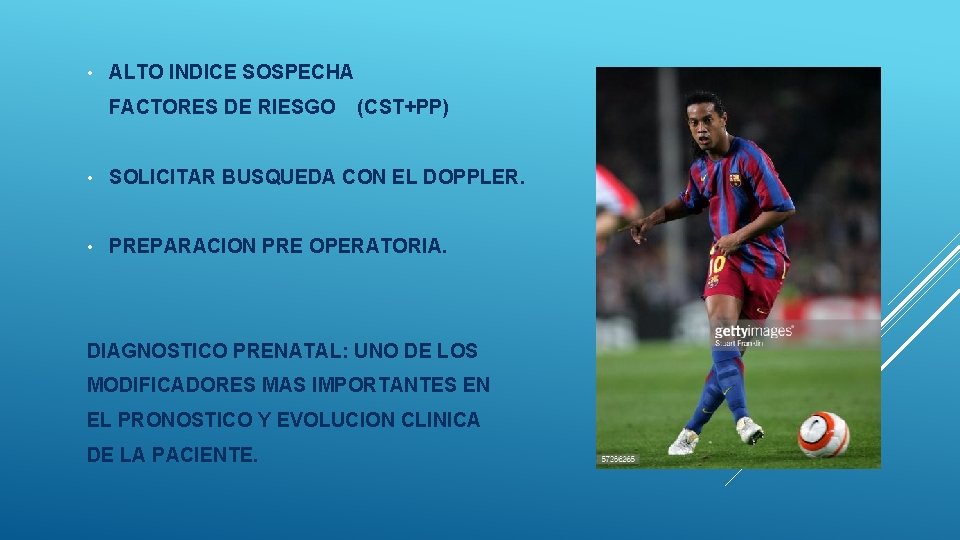 • ALTO INDICE SOSPECHA
FACTORES DE RIESGO (CST+PP)

• SOLICITAR BUSQUEDA CON EL DOPPLER.

• PREPARACION PRE OPERATORIA.

DIAGNOSTICO PRENATAL: UNO DE LOS MODIFICADORES MAS IMPORTANTES EN EL PRONOSTICO Y EVOLUCION CLINICA DE LA PACIENTE.

10

gettyimages
Stuart Franklin

57256265